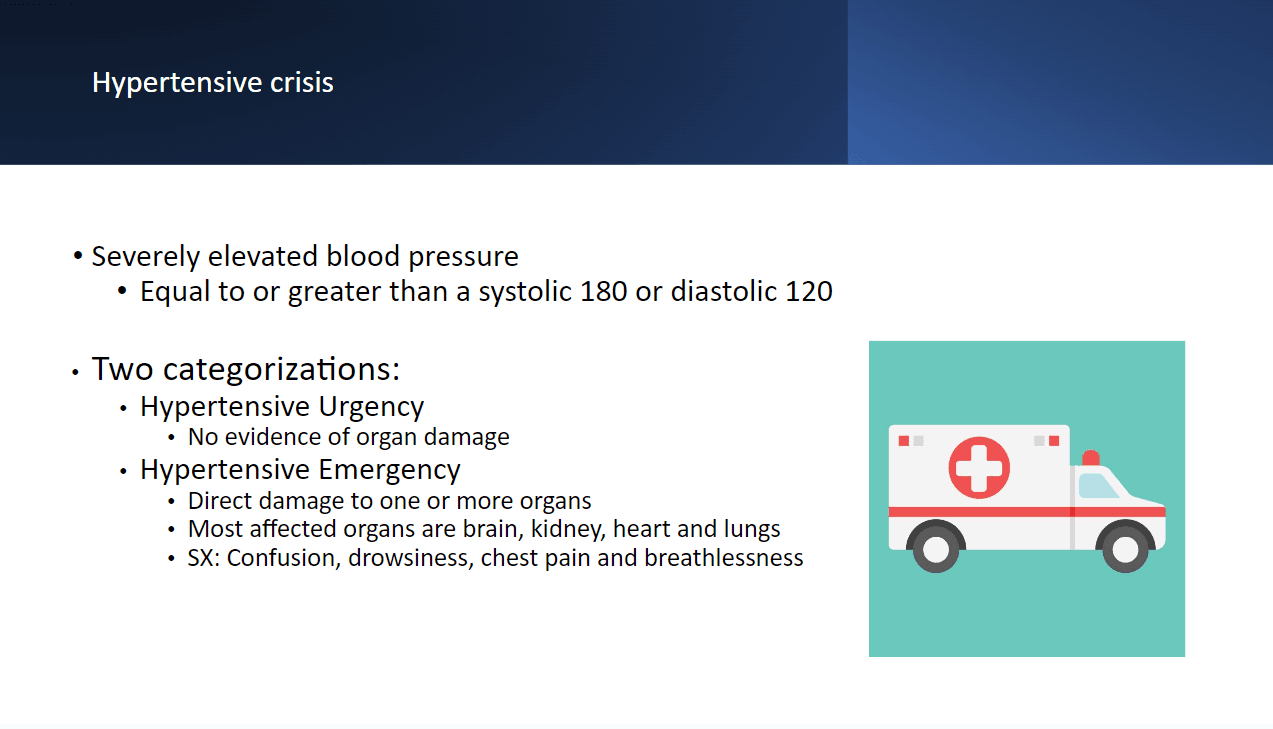 Hypertensive crisis

• Severely elevated blood pressure
  • Equal to or greater than a systolic 180 or diastolic 120

• Two categorizations:
  • Hypertensive Urgency
    • No evidence of organ damage
  • Hypertensive Emergency
    • Direct damage to one or more organs
    • Most affected organs are brain, kidney, heart and lungs
    • SX: Confusion, drowsiness, chest pain and breathlessness